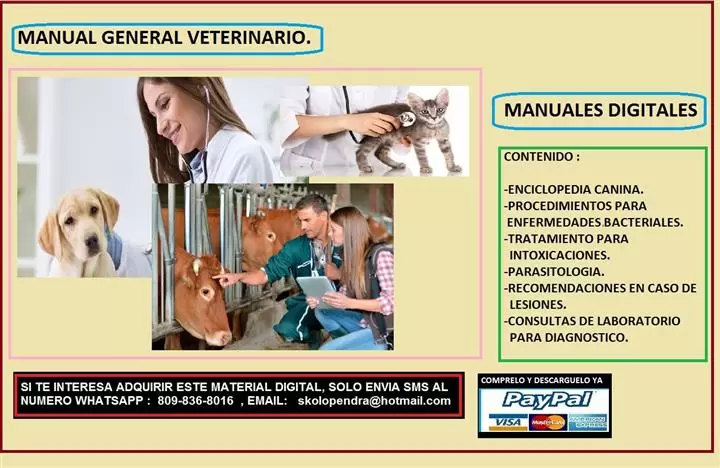 MANUAL GENERAL VETERINARIO.

MANUALES DIGITALES

CONTENIDO :

-ENCICLOPEDIA CANINA.
-PROCEDIMIENTOS PARA ENFERMEDADES BACTERIALES.
-TRATAMIENTO PARA INTOXICACIONES.
-PARASITOLOGIA.
-RECOMENDACIONES EN CASO DE LESIONES.
-CONSULTAS DE LABORATORIO PARA DIAGNOSTICO.

SI TE INTERESA ADQUIRIR ESTE MATERIAL DIGITAL, SOLO ENVIA SMS AL NUMERO WHATSAPP : 809-836-8016 , EMAIL: skolopendra@hotmail.com

COMPRELO Y DESCARGUELO YA

PayPal

VISA MasterCard AMERICAN EXPRESS